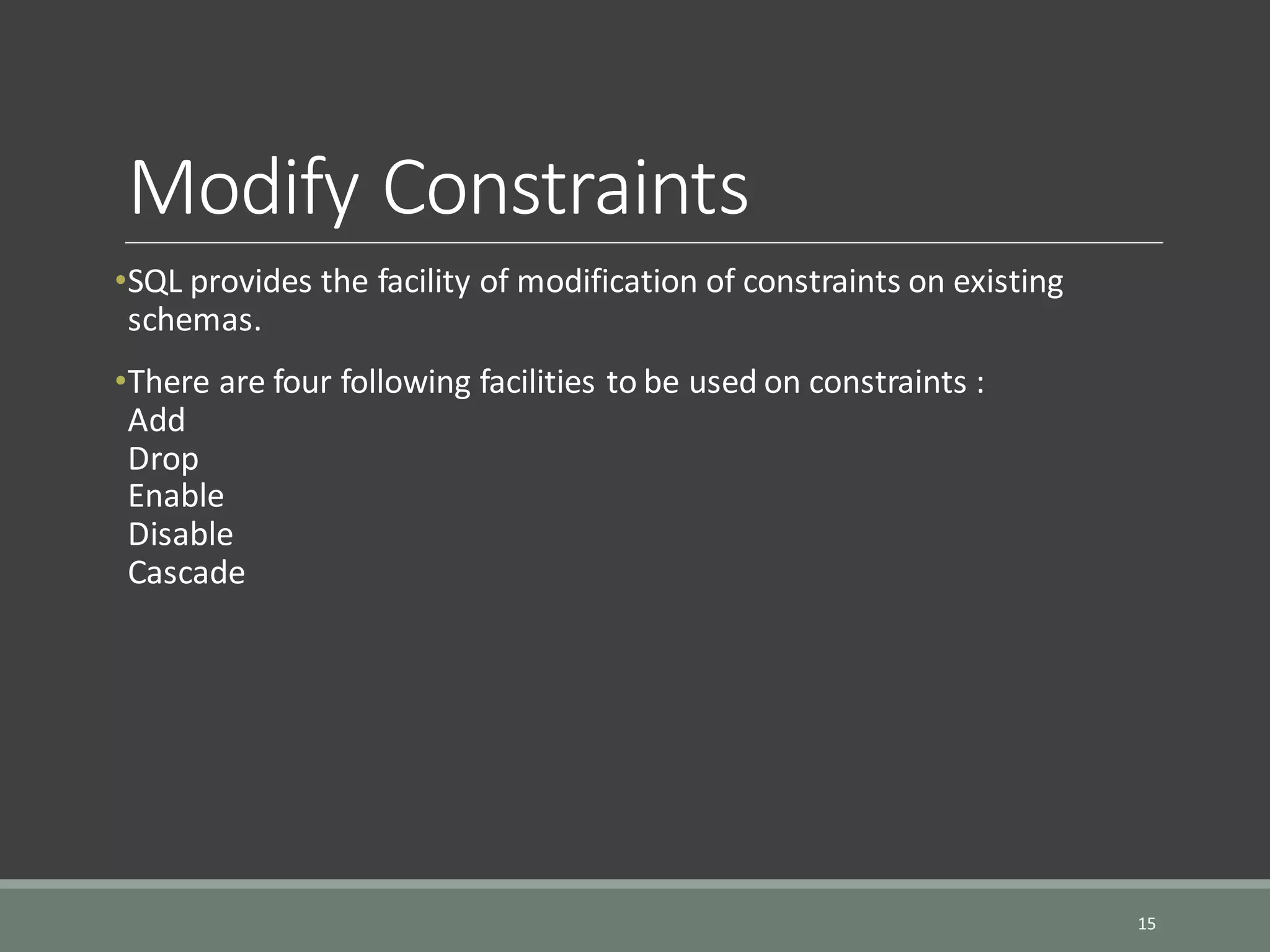 Modify Constraints

•SQL provides the facility of modification of constraints on existing schemas.

•There are four following facilities to be used on constraints :
Add
Drop
Enable
Disable
Cascade

15